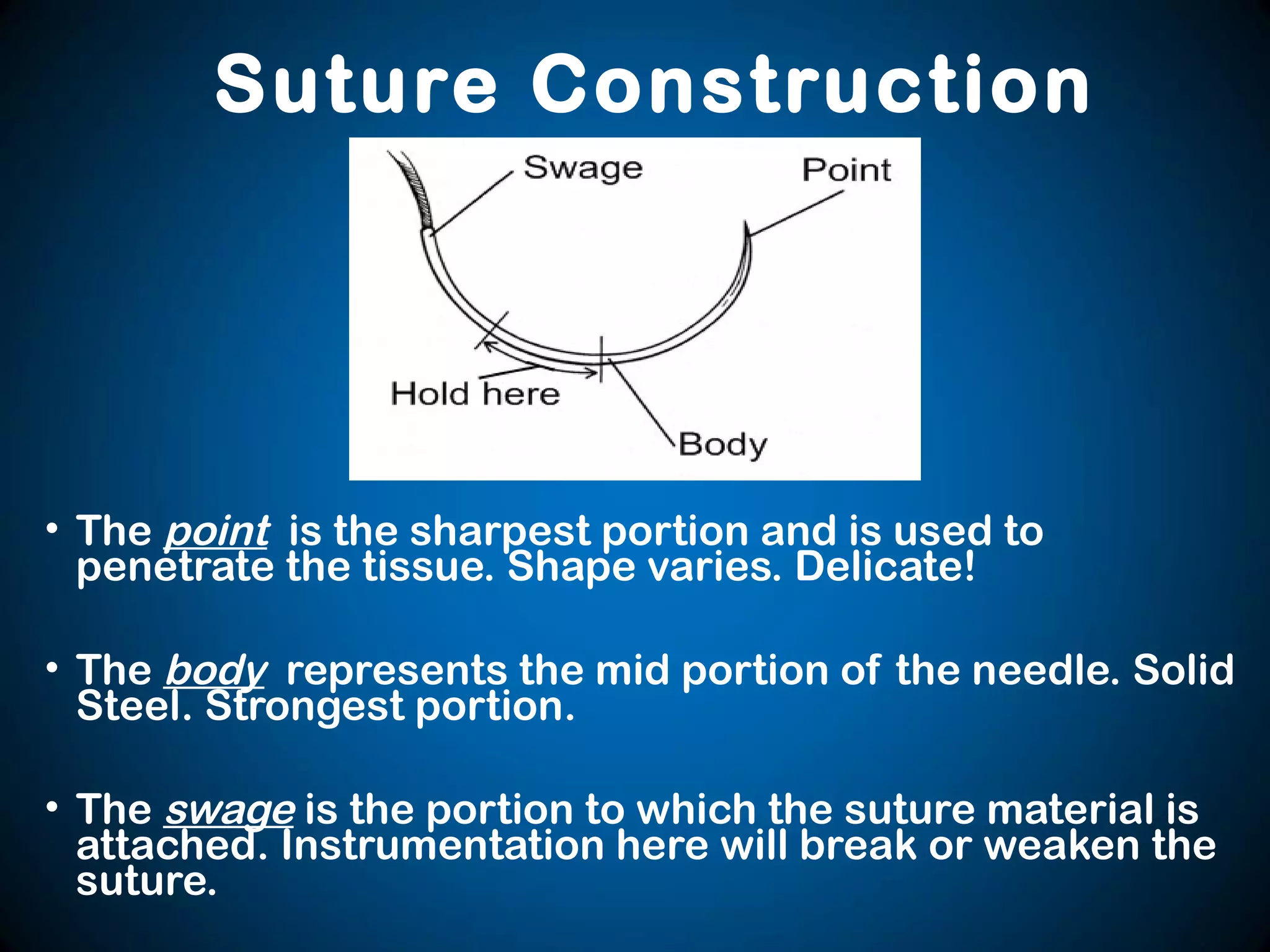 Suture Construction

Swage

Point

Hold here

Body

• The point is the sharpest portion and is used to penetrate the tissue. Shape varies. Delicate!

• The body represents the mid portion of the needle. Solid Steel. Strongest portion.

• The swage is the portion to which the suture material is attached. Instrumentation here will break or weaken the suture.